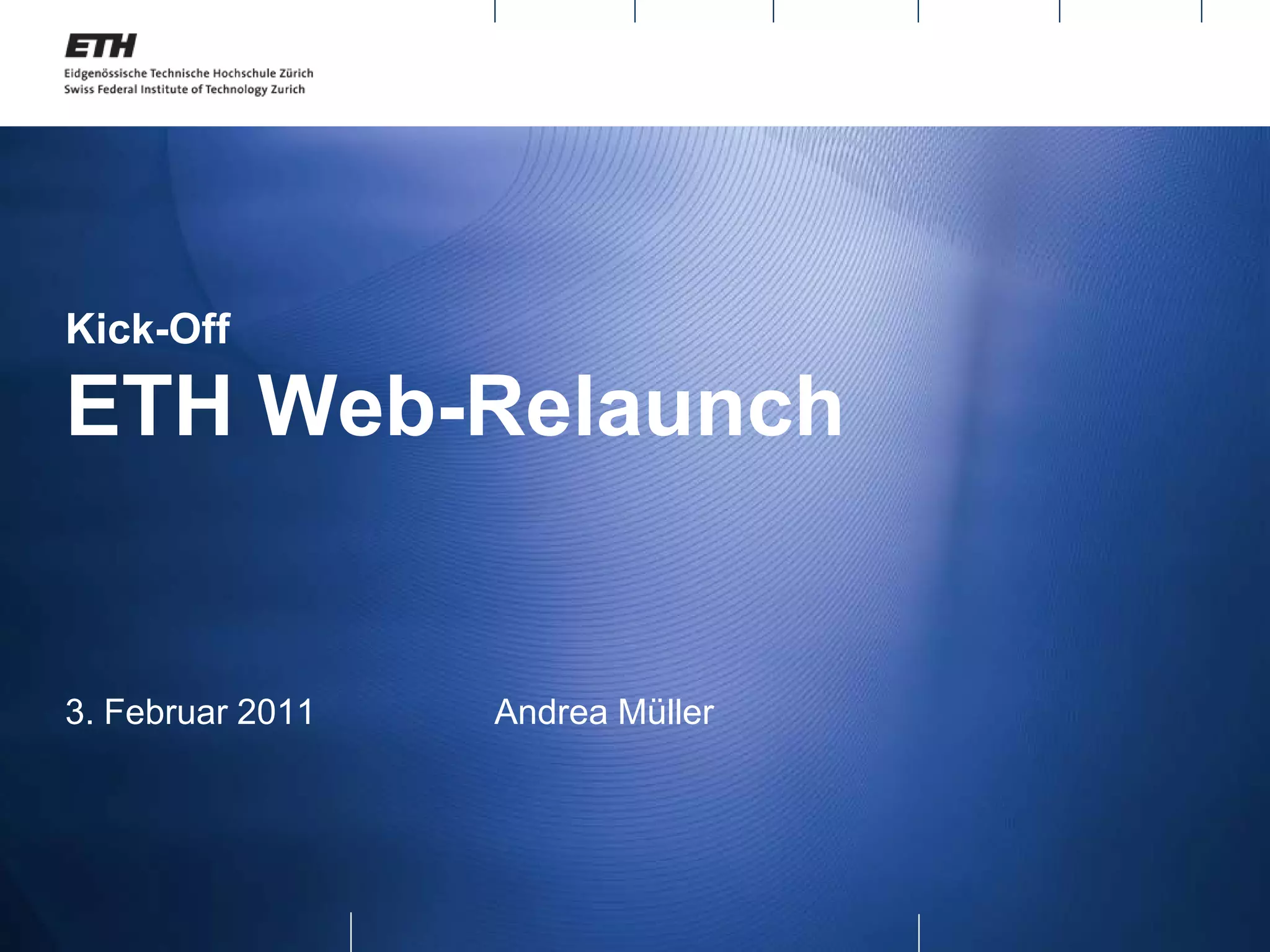 ETH
Eidgenössische Technische Hochschule Zürich
Swiss Federal Institute of Technology Zurich

Kick-Off
ETH Web-Relaunch

3. Februar 2011

Andrea Müller